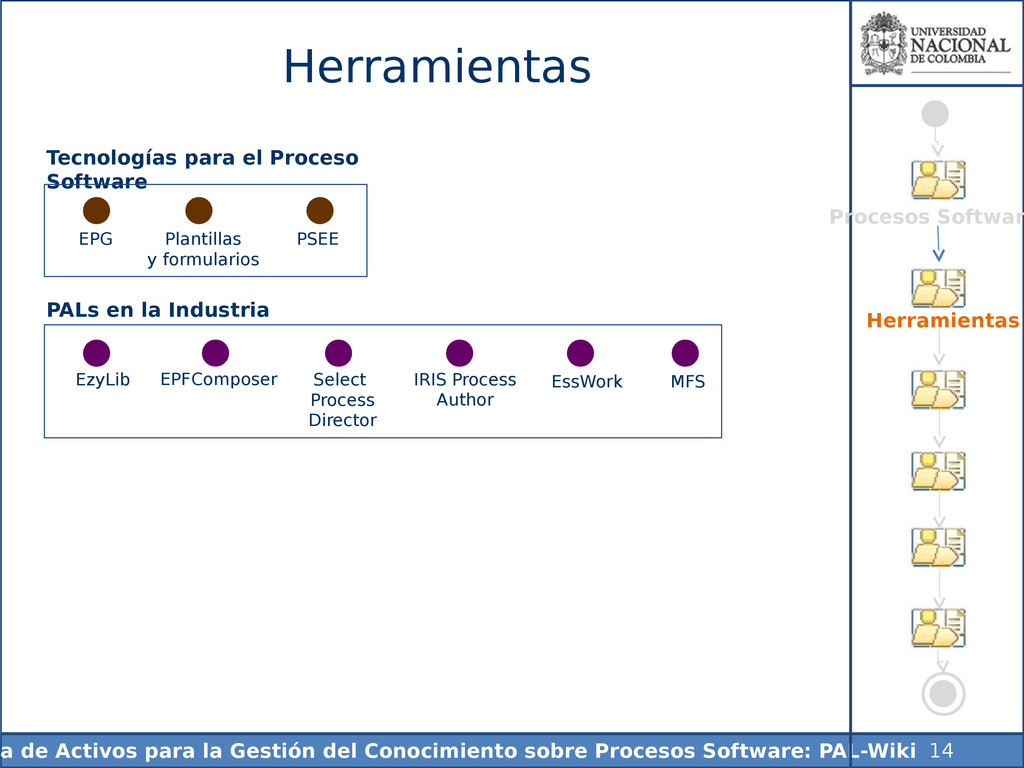 Herramientas

UNIVERSIDAD NACIONAL DE COLOMBIA

Tecnologías para el Proceso Software

EPG
Plantillas y formularios
PSEE

PALs en la Industria

EzyLib
EPFComposer
Select Process Director
IRIS Process Author
EssWork
MFS

Procesos Softwar

Herramientas

a de Activos para la Gestión del Conocimiento sobre Procesos Software: PAL-Wiki 14